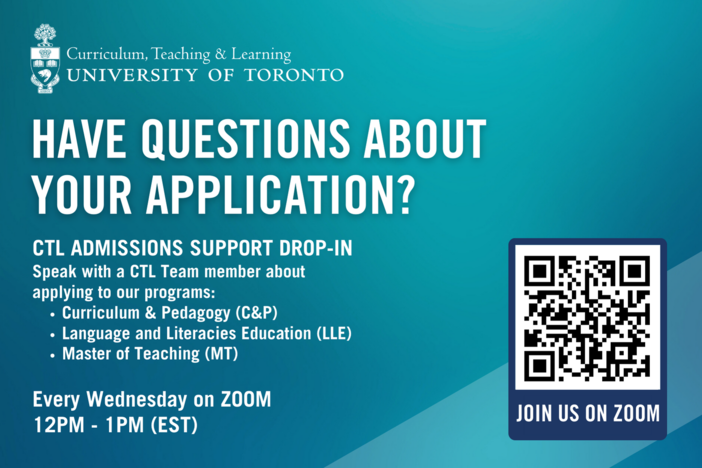 Curriculum, Teaching & Learning
UNIVERSITY OF TORONTO

HAVE QUESTIONS ABOUT YOUR APPLICATION?

CTL ADMISSIONS SUPPORT DROP-IN
Speak with a CTL Team member about applying to our programs:
• Curriculum & Pedagogy (C&P)
• Language and Literacies Education (LLE)
• Master of Teaching (MT)

Every Wednesday on ZOOM
12PM - 1PM (EST)

JOIN US ON ZOOM